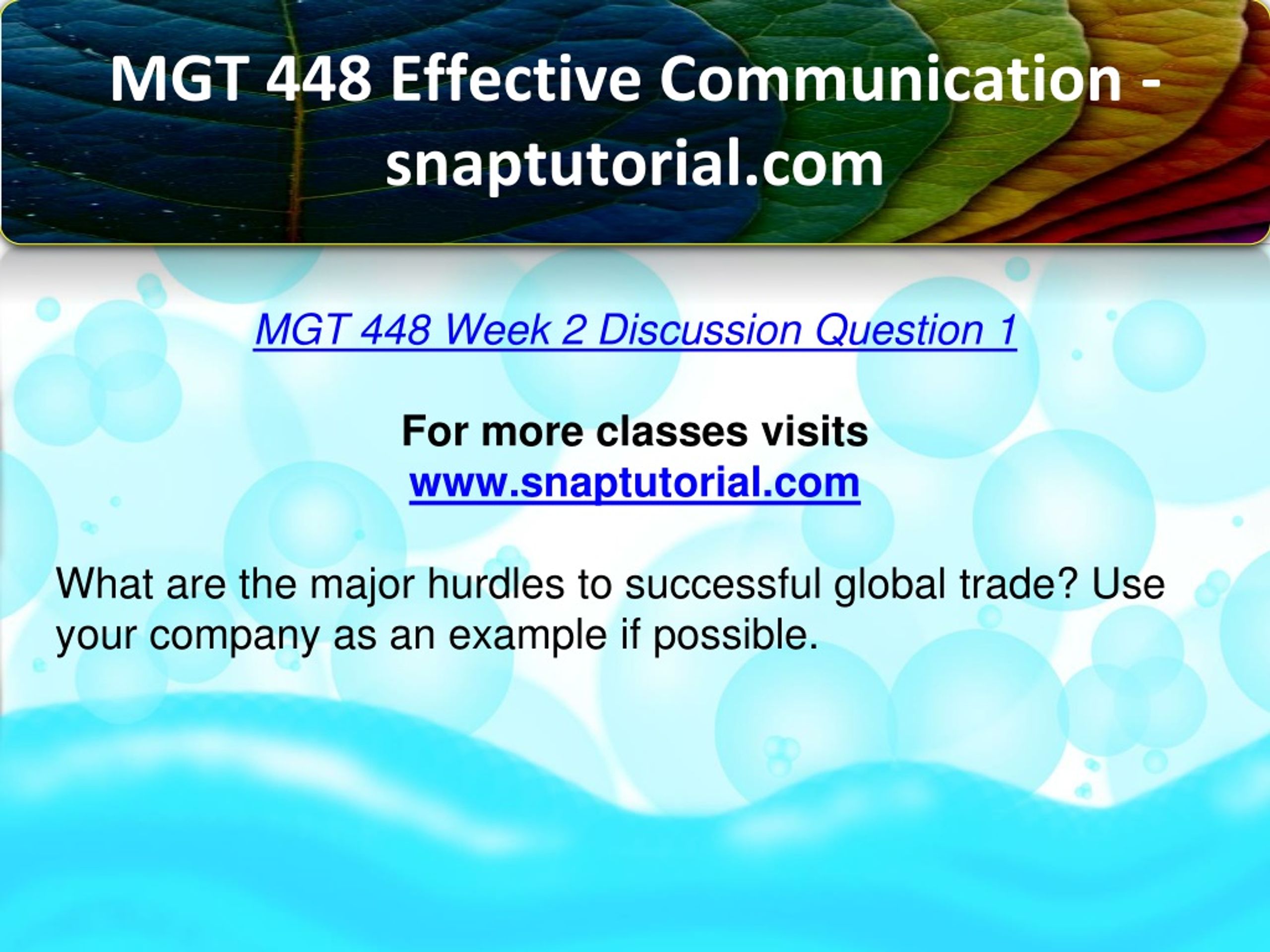 MGT 448 Effective Communication - snaptutorial.com

MGT 448 Week 2 Discussion Question 1

For more classes visits
www.snaptutorial.com

What are the major hurdles to successful global trade? Use your company as an example if possible.